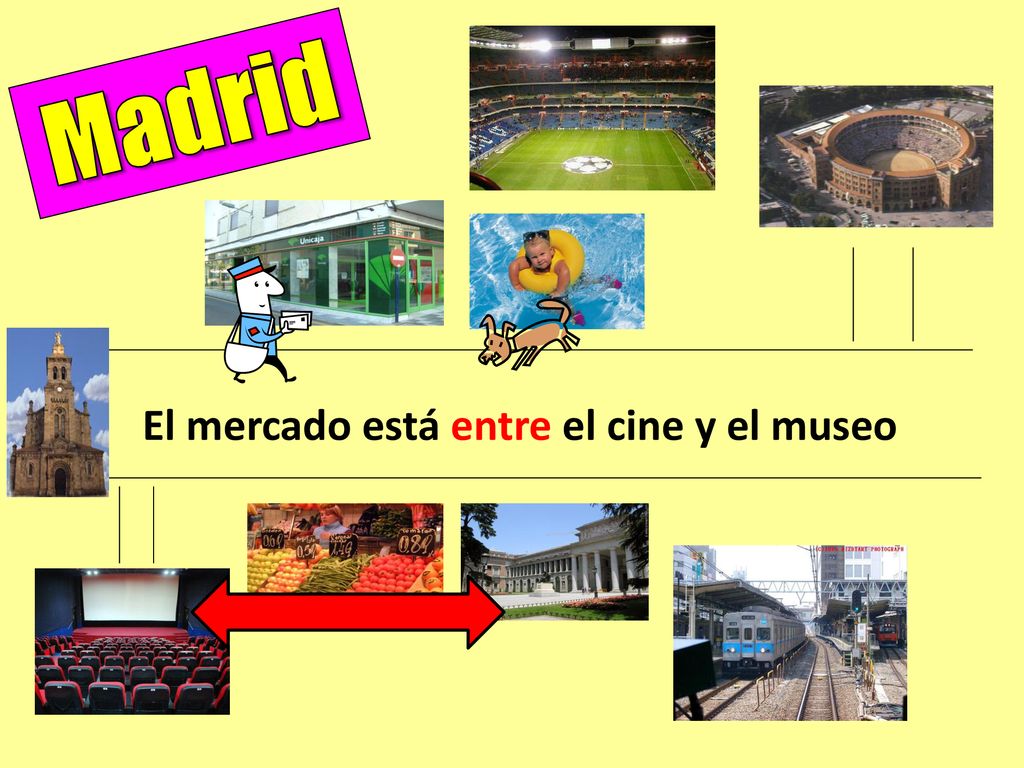 Madrid

Unicaja

El mercado está entre el cine y el museo